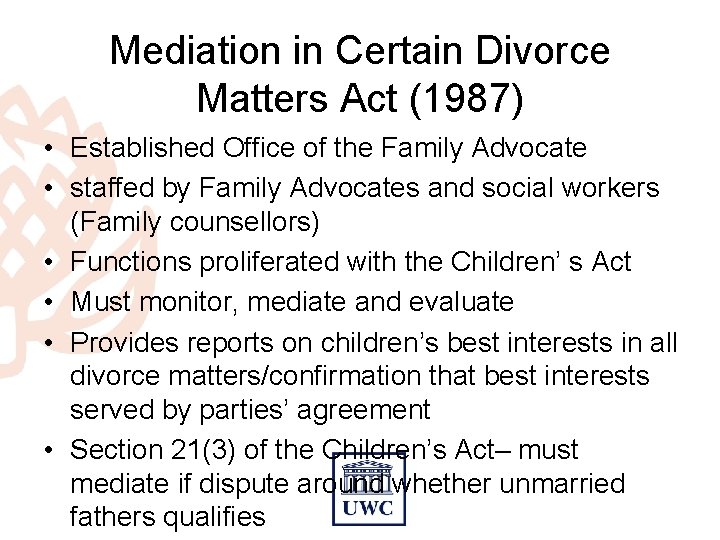 Mediation in Certain Divorce Matters Act (1987)

• Established Office of the Family Advocate
• staffed by Family Advocates and social workers (Family counsellors)
• Functions proliferated with the Children' s Act
• Must monitor, mediate and evaluate
• Provides reports on children's best interests in all divorce matters/confirmation that best interests served by parties' agreement
• Section 21(3) of the Children's Act– must mediate if dispute around whether unmarried fathers qualifies

UWC